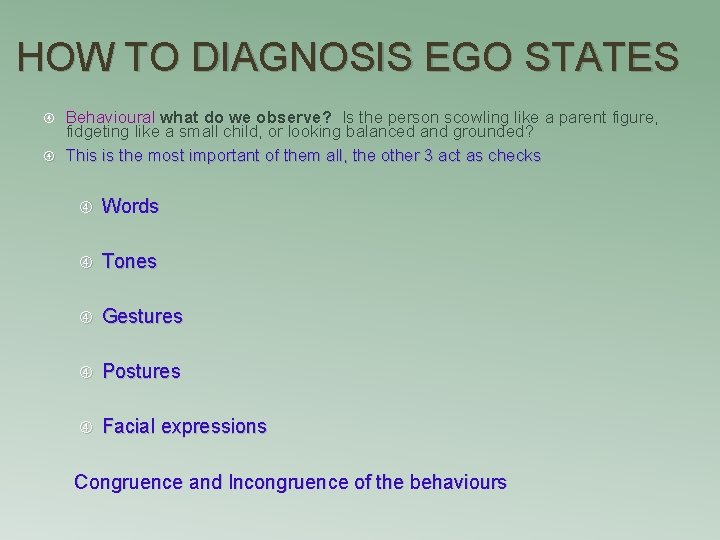 HOW TO DIAGNOSIS EGO STATES

Behavioural what do we observe? Is the person scowling like a parent figure, fidgeting like a small child, or looking balanced and grounded?

This is the most important of them all, the other 3 act as checks

Words

Tones

Gestures

Postures

Facial expressions

Congruence and Incongruence of the behaviours